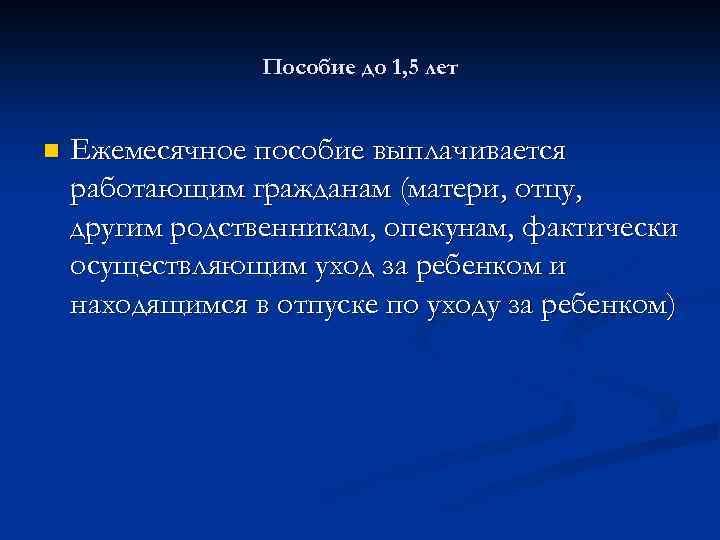 Пособие до 1,5 лет

Ежемесячное пособие выплачивается работающим гражданам (матери, отцу, другим родственникам, опекунам, фактически осуществляющим уход за ребенком и находящимся в отпуске по уходу за ребенком)